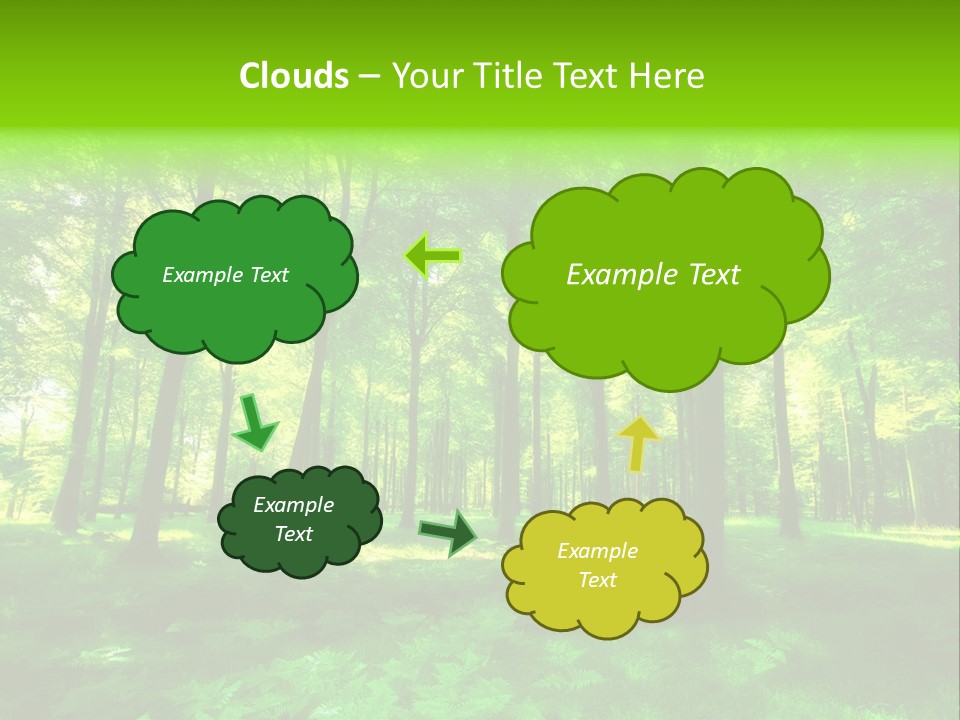 Clouds – Your Title Text Here

Example Text

Example Text

Example Text

Example Text